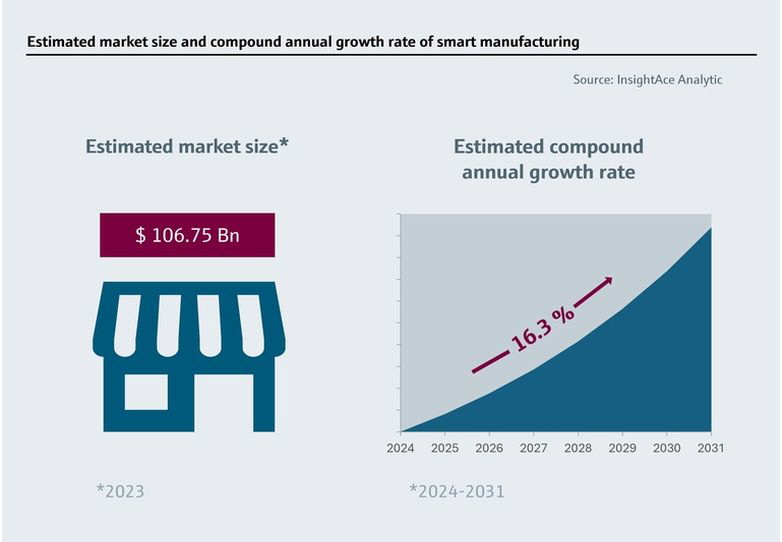 Estimated market size and compound annual growth rate of smart manufacturing

Source: InsightAce Analytic

Estimated market size*

$ 106.75 Bn

*2023

Estimated compound annual growth rate

16.3 %

2024 2025 2026 2027 2028 2029 2030 2031

*2024-2031